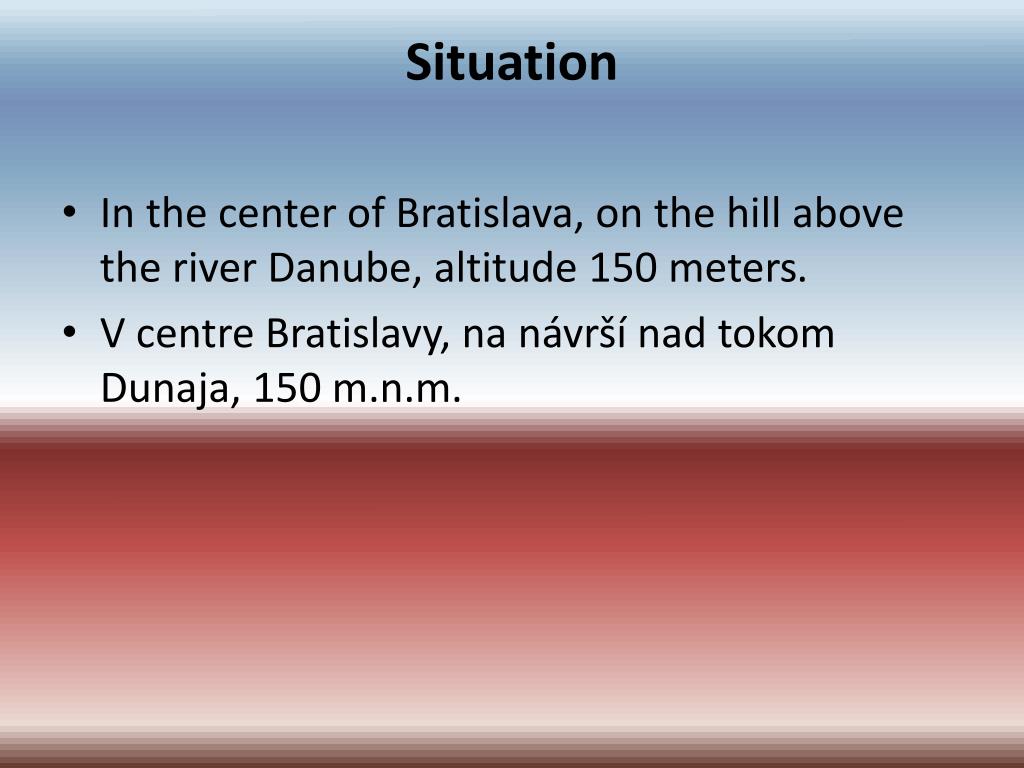 Situation

• In the center of Bratislava, on the hill above the river Danube, altitude 150 meters.
• V centre Bratislavy, na návrší nad tokom Dunaja, 150 m.n.m.